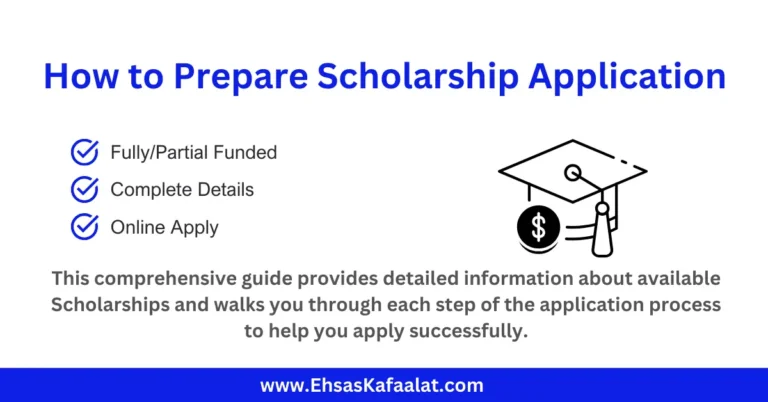 How to Prepare Scholarship Application

Fully/Partial Funded

Complete Details

Online Apply

$

This comprehensive guide provides detailed information about available Scholarships and walks you through each step of the application process to help you apply successfully.

www.EhsasKafaalat.com